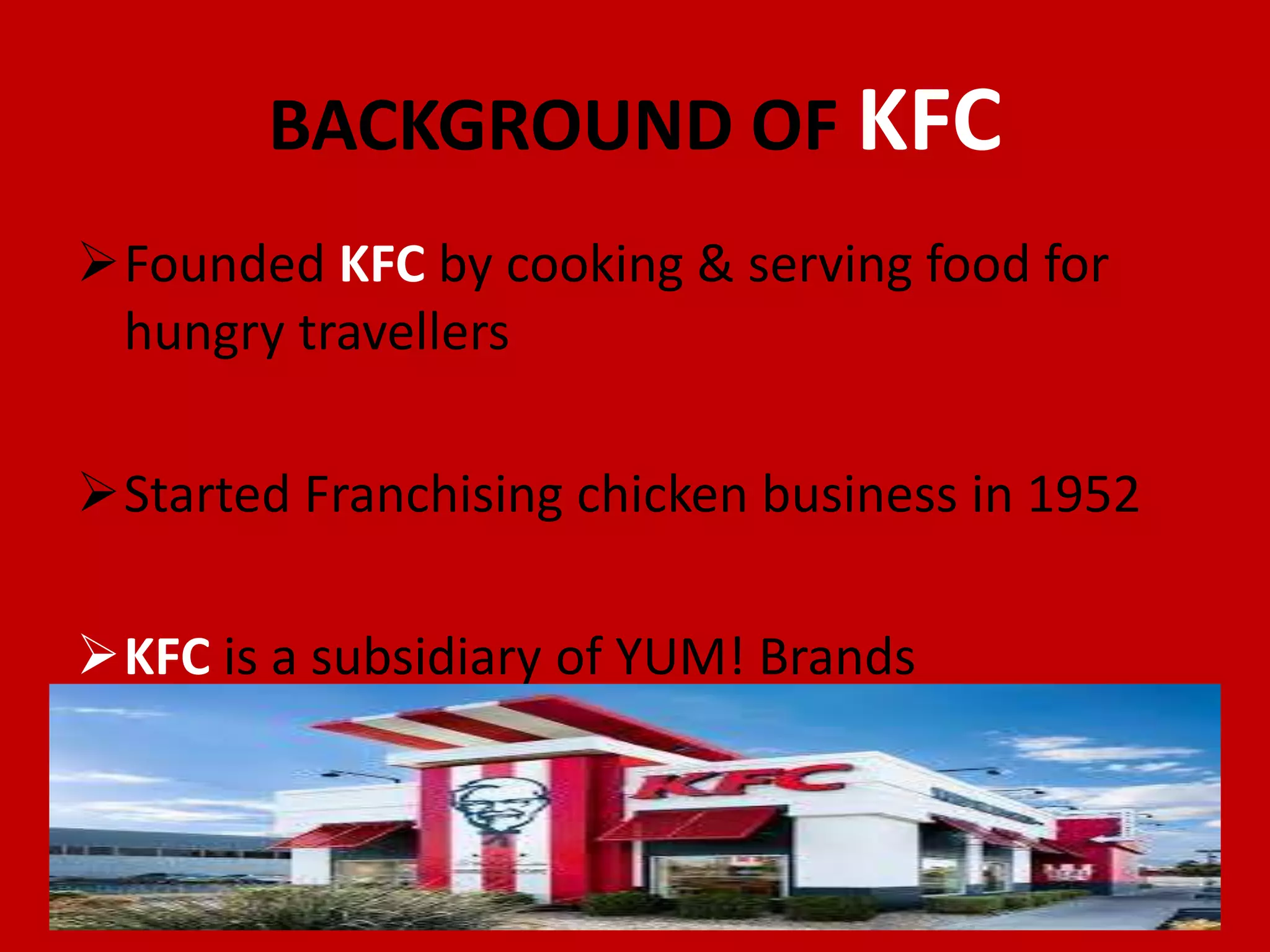 BACKGROUND OF KFC

➢ Founded KFC by cooking & serving food for hungry travellers

➢ Started Franchising chicken business in 1952

➢ KFC is a subsidiary of YUM! Brands

KFC